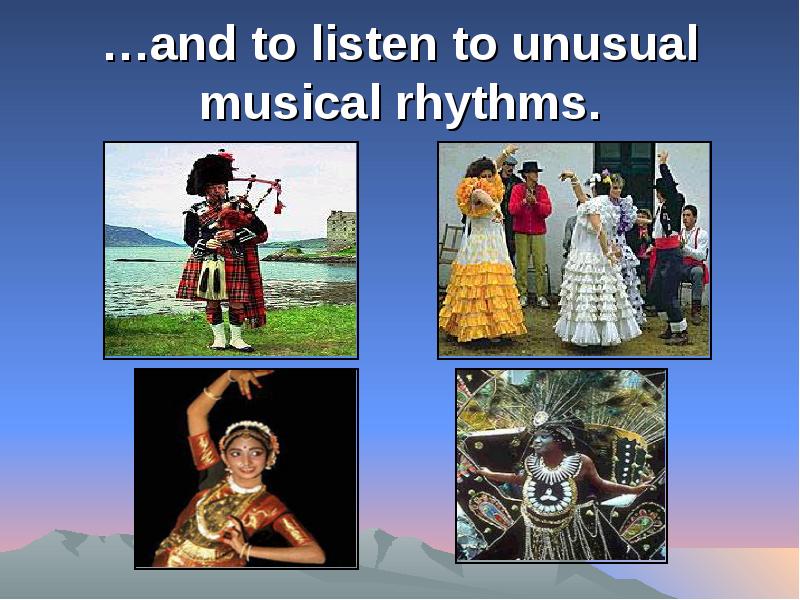 …and to listen to unusual musical rhythms.